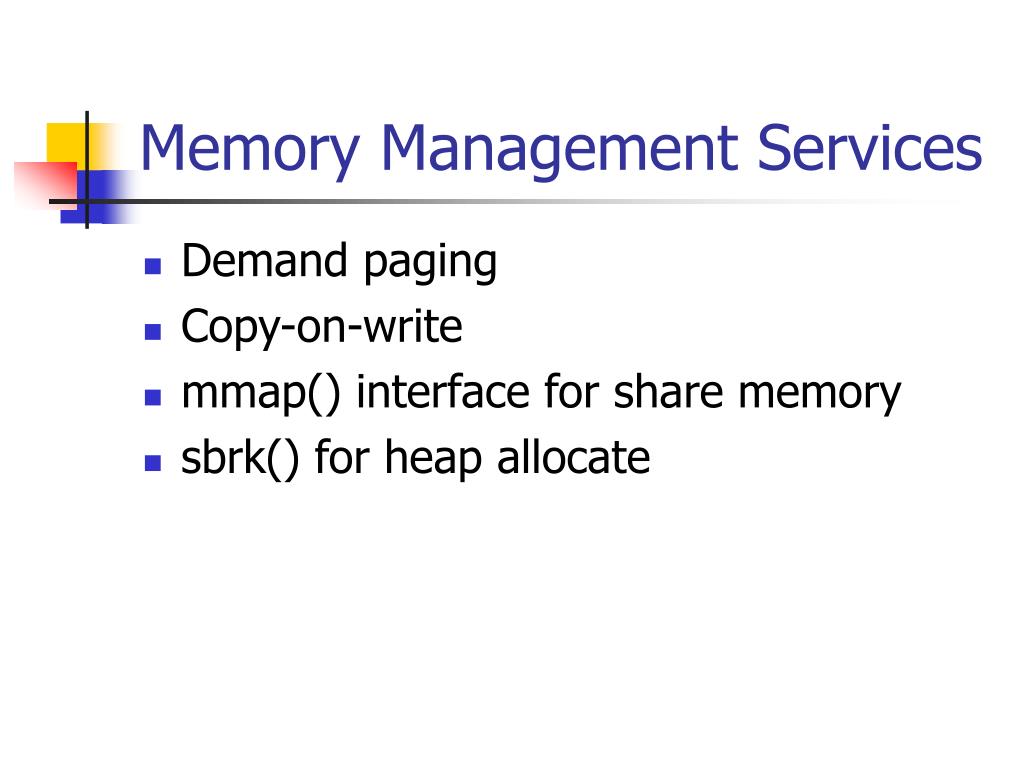 Memory Management Services

- Demand paging
- Copy-on-write
- mmap() interface for share memory
- sbrk() for heap allocate